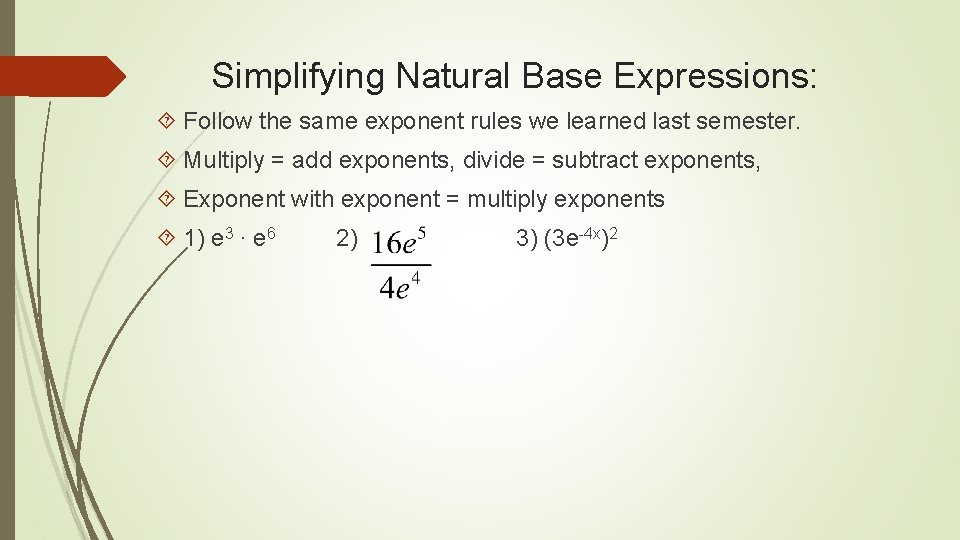 Simplifying Natural Base Expressions:

Follow the same exponent rules we learned last semester.

Multiply = add exponents, divide = subtract exponents,

Exponent with exponent = multiply exponents

1) $e^3 \cdot e^6$ 2) $\frac{16e^5}{4e^4}$ 3) $(3e^{-4x})^2$